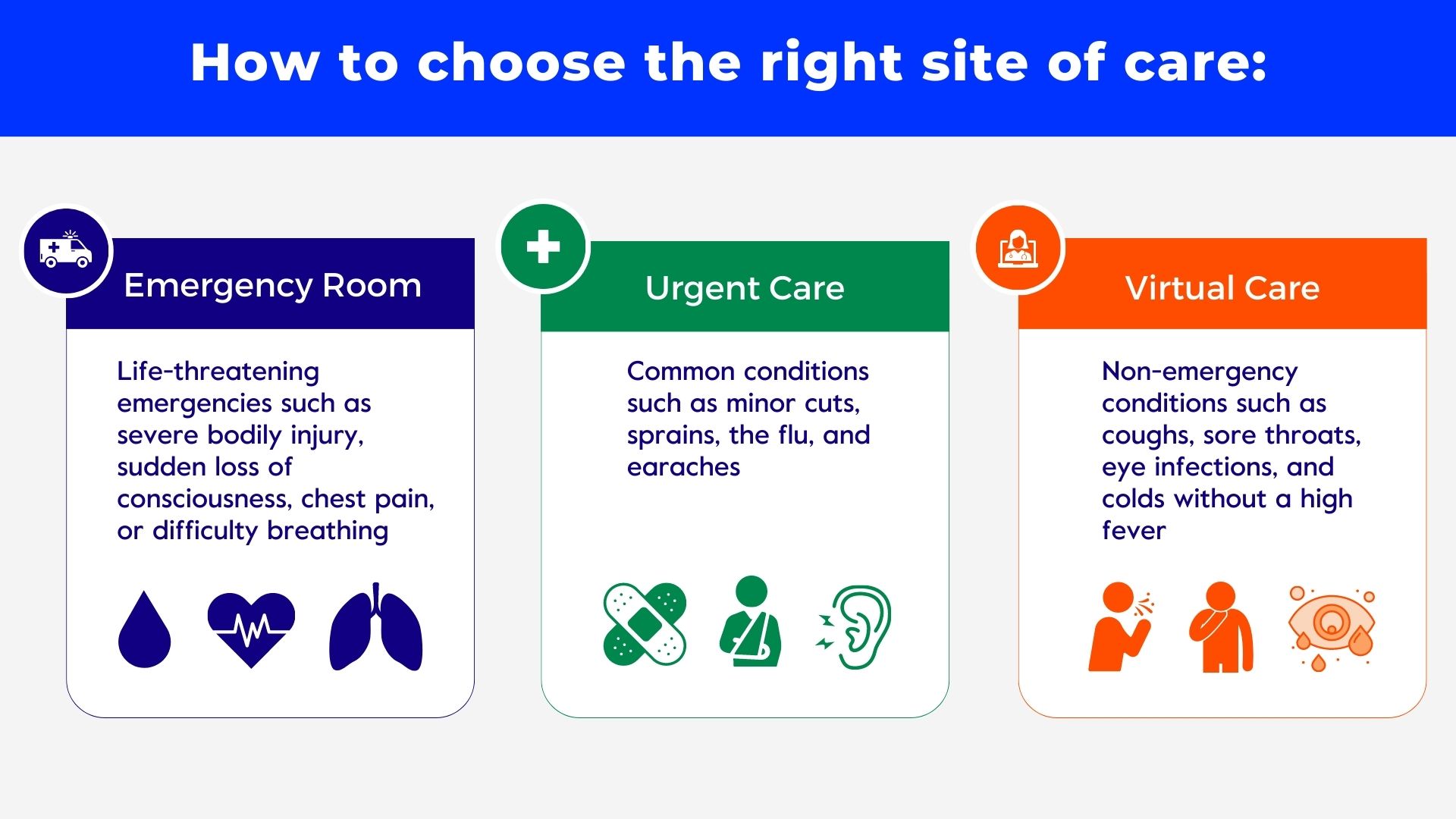 How to choose the right site of care:

Emergency Room

Life-threatening emergencies such as severe bodily injury, sudden loss of consciousness, chest pain, or difficulty breathing

Urgent Care

Common conditions such as minor cuts, sprains, the flu, and earaches

Virtual Care

Non-emergency conditions such as coughs, sore throats, eye infections, and colds without a high fever